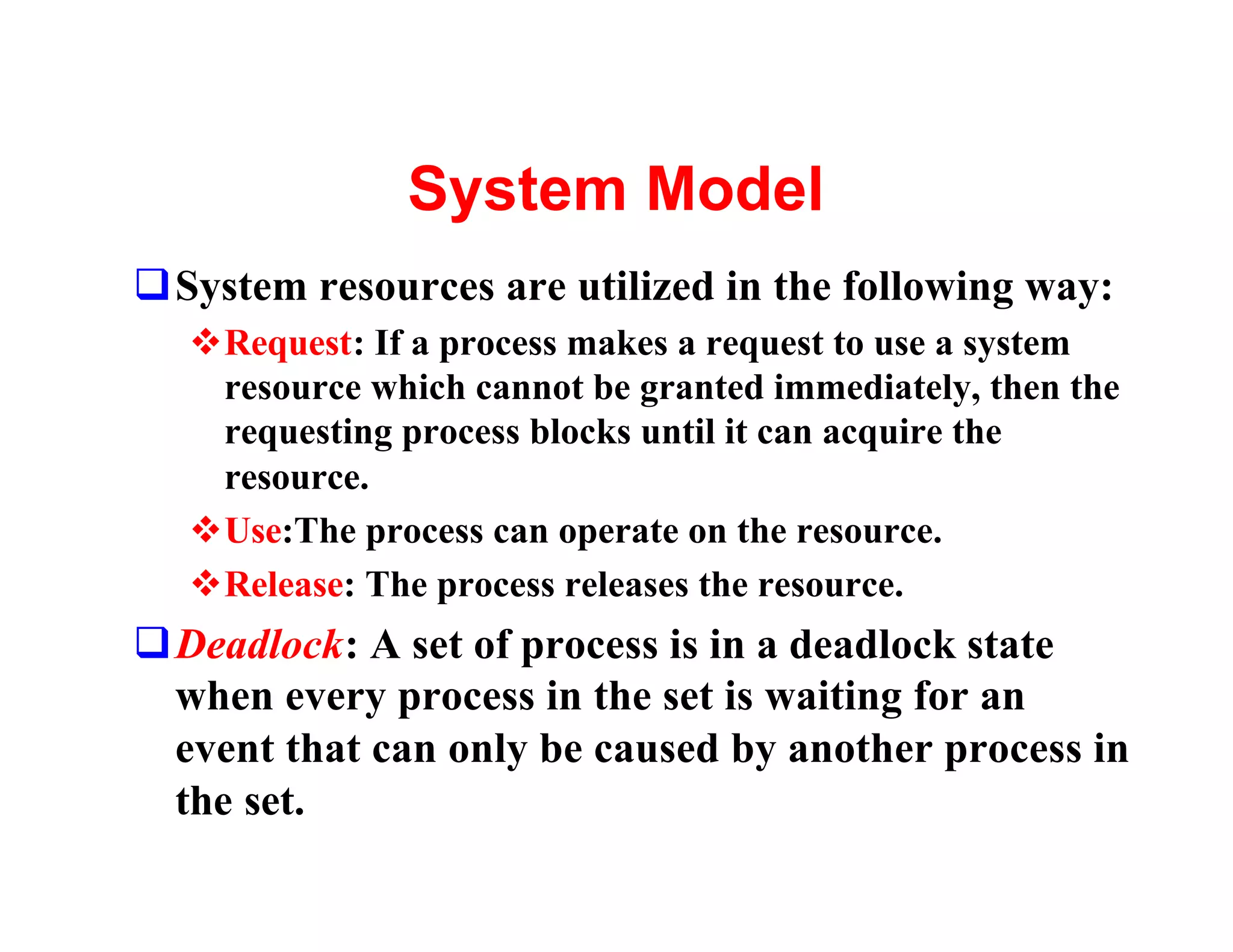 System Model

❑ System resources are utilized in the following way:

❖ Request: If a process makes a request to use a system resource which cannot be granted immediately, then the requesting process blocks until it can acquire the resource.

❖ Use:The process can operate on the resource.

❖ Release: The process releases the resource.

❑ Deadlock: A set of process is in a deadlock state when every process in the set is waiting for an event that can only be caused by another process in the set.